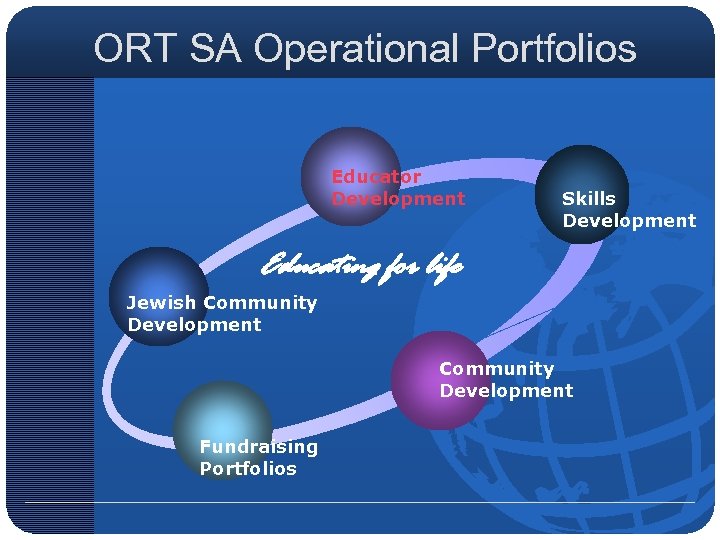 ORT SA Operational Portfolios

Educator Development

Skills Development

Educating for life

Jewish Community Development

Community Development

Fundraising Portfolios